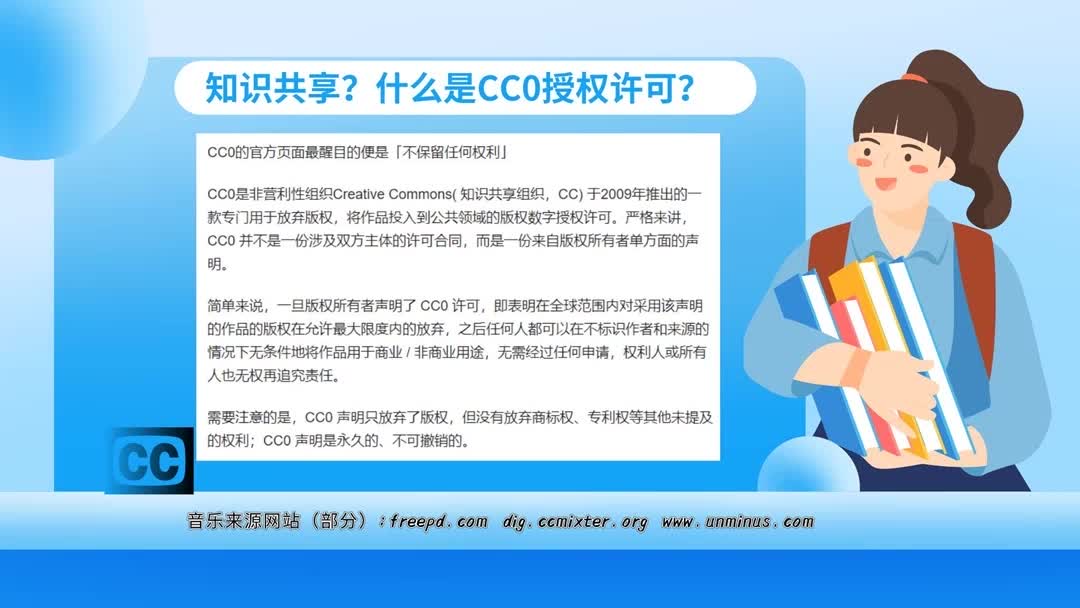 知识共享？什么是CC0授权许可？

CC0的官方页面最醒目的便是「不保留任何权利」

CC0是非营利性组织Creative Commons( 知识共享组织，CC) 于2009年推出的一款专门用于放弃版权，将作品投入到公共领域的版权数字授权许可。严格来讲，CC0 并不是一份涉及双方主体的许可合同，而是一份来自版权所有者单方面的声明。

简单来说，一旦版权所有者声明了 CC0 许可，即表明在全球范围内对采用该声明的作品的版权在允许最大限度内的放弃，之后任何人都可以在不标识作者和来源的情况下无条件地将作品用于商业 / 非商业用途，无需经过任何申请，权利人或所有人也无权再追究责任。

需要注意的是，CC0 声明只放弃了版权，但没有放弃商标权、专利权等其他未提及的权利；CC0 声明是永久的、不可撤销的。

CC

音乐来源网站（部分）：freepd.com dig.ccmixter.org www.unminus.com